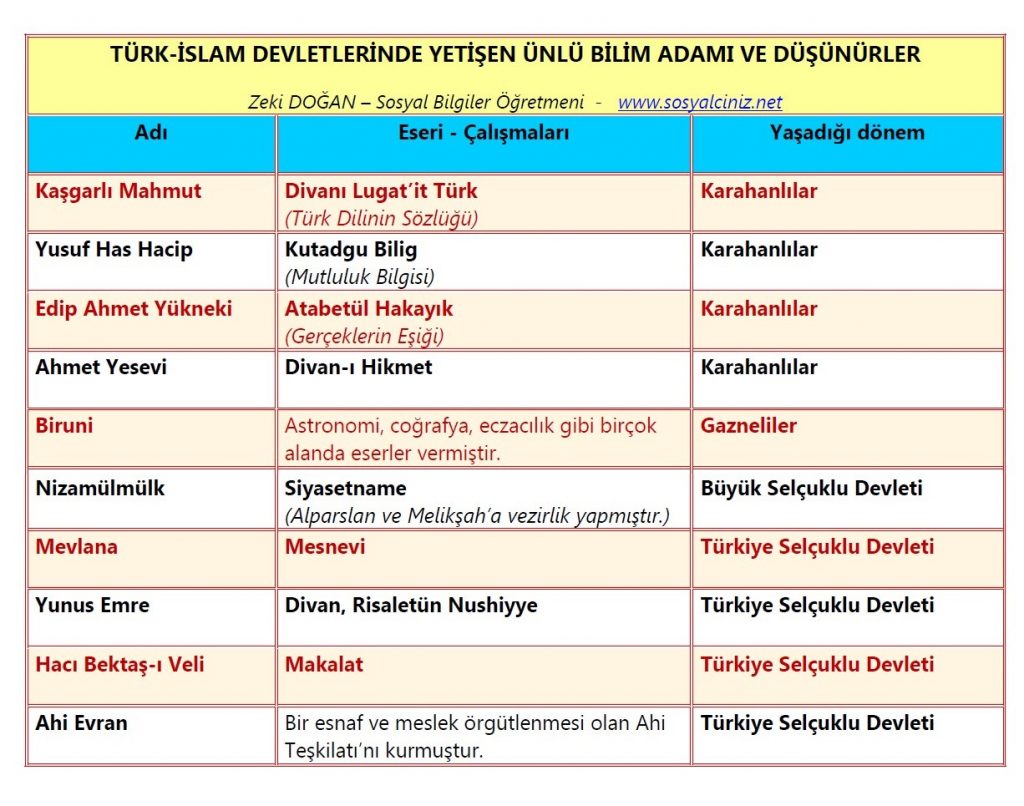 TÜRK-İSLAM DEVLETLERİNDE YETİŞEN ÜNLÜ BİLİM ADAMI VE DÜŞÜNÜRLER

Zeki DOĞAN – Sosyal Bilgiler Öğretmeni - www.sosyalciniz.net

| Adı | Eseri - Çalışmaları | Yaşadığı dönem |
|---|---|---|
| Kaşgarlı Mahmut | Divanı Lugat'it Türk (Türk Dilinin Sözlüğü) | Karahanlılar |
| Yusuf Has Hacip | Kutadgu Bilig (Mutluluk Bilgisi) | Karahanlılar |
| Edip Ahmet Yükneki | Atabetül Hakayık (Gerçeklerin Eşiği) | Karahanlılar |
| Ahmet Yesevi | Divan-ı Hikmet | Karahanlılar |
| Biruni | Astronomi, coğrafya, eczacılık gibi birçok alanda eserler vermiştir. | Gazneliler |
| Nizamülmülk | Siyasetname (Alparslan ve Melikşah'a vezirlik yapmıştır.) | Büyük Selçuklu Devleti |
| Mevlana | Mesnevi | Türkiye Selçuklu Devleti |
| Yunus Emre | Divan, Risaletün Nushiyye | Türkiye Selçuklu Devleti |
| Hacı Bektaş-ı Veli | Makalat | Türkiye Selçuklu Devleti |
| Ahi Evran | Bir esnaf ve meslek örgütlenmesi olan Ahi Teşkilatı'nı kurmuştur. | Türkiye Selçuklu Devleti |